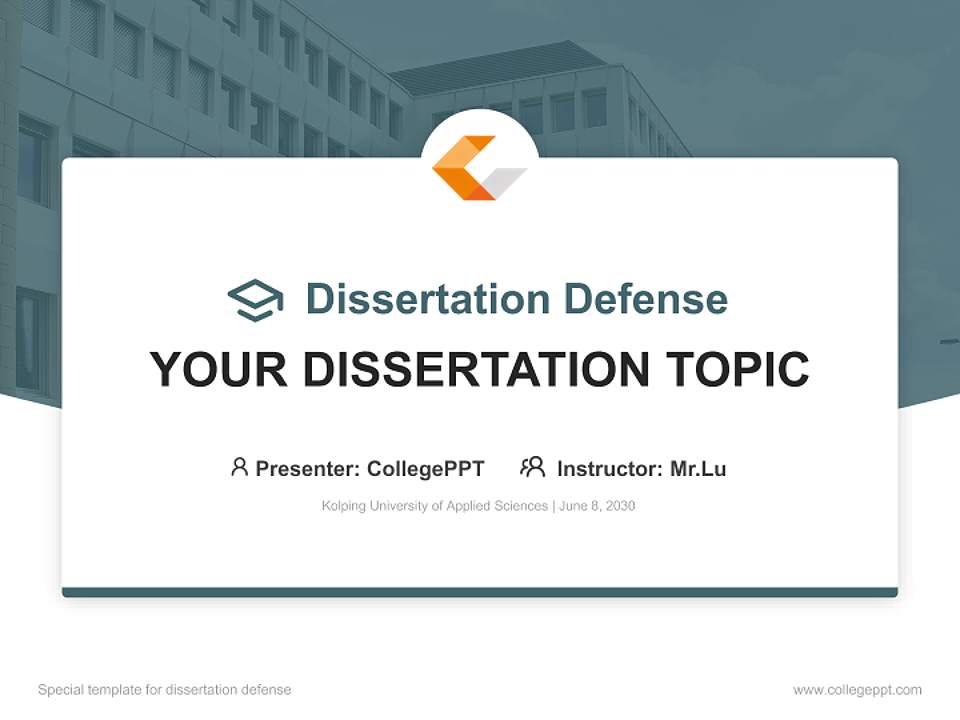 Dissertation Defense

YOUR DISSERTATION TOPIC

Presenter: CollegePPT Instructor: Mr.Lu

Kolping University of Applied Sciences | June 8, 2030

Special template for dissertation defense

www.collegeppt.com